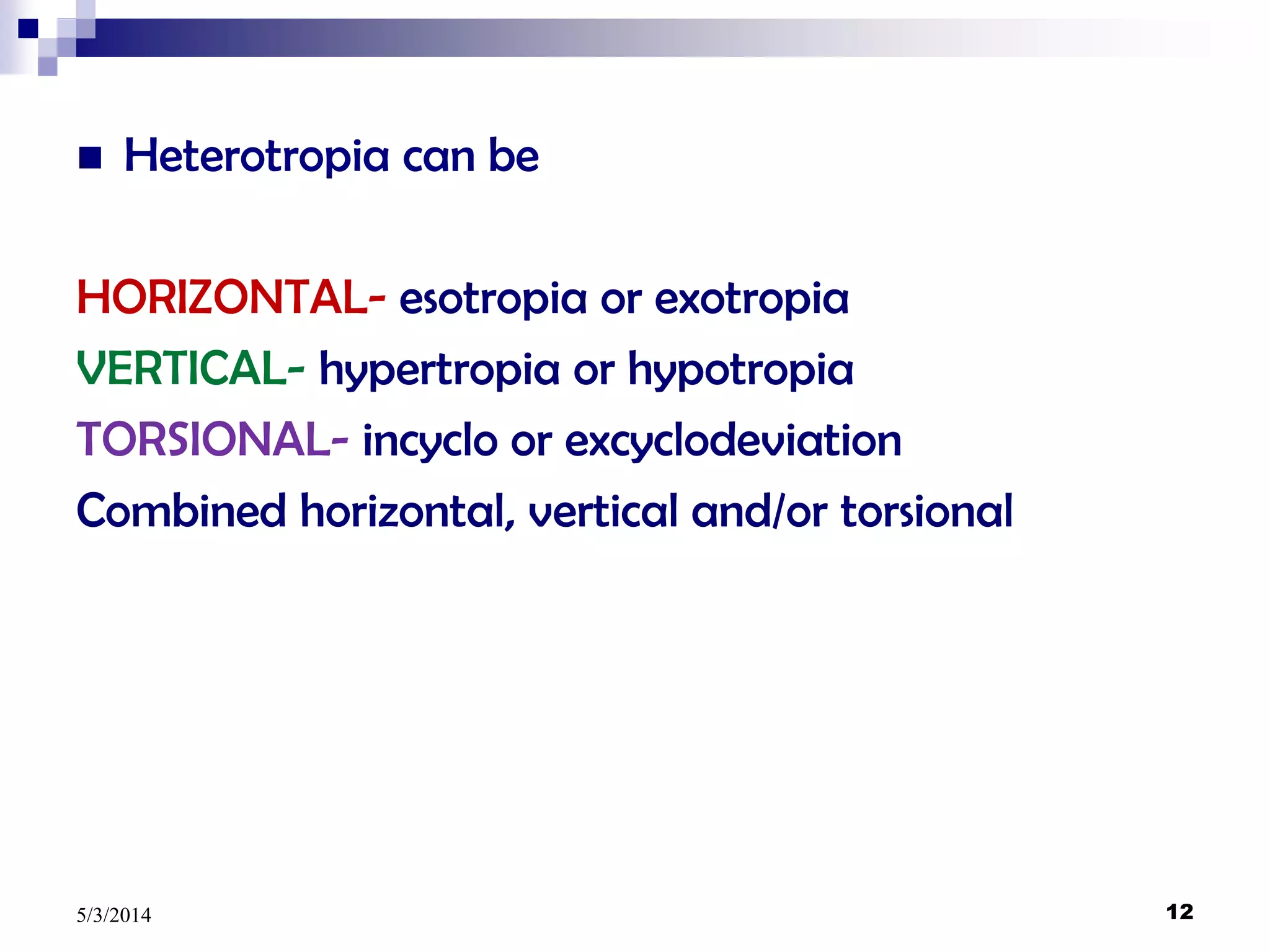 Heterotropia can be

HORIZONTAL- esotropia or exotropia
VERTICAL- hypertropia or hypotropia
TORSIONAL- incyclo or excyclodeviation
Combined horizontal, vertical and/or torsional

5/3/2014

12